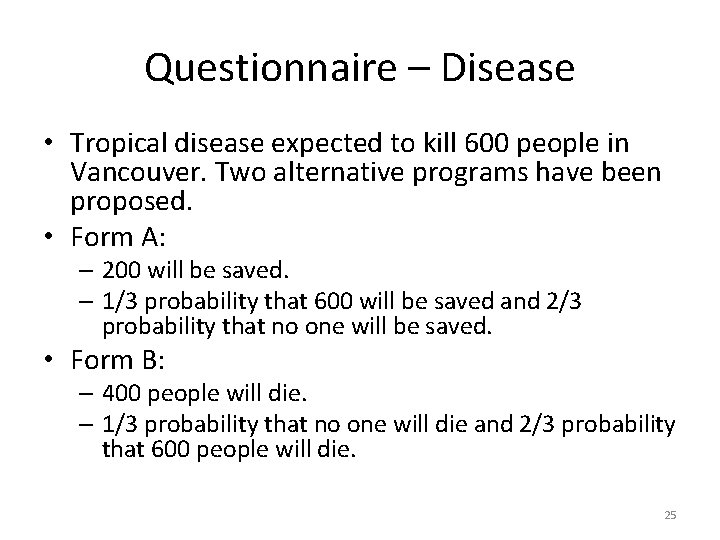 Questionnaire – Disease

• Tropical disease expected to kill 600 people in Vancouver. Two alternative programs have been proposed.
• Form A:
– 200 will be saved.
– 1/3 probability that 600 will be saved and 2/3 probability that no one will be saved.
• Form B:
– 400 people will die.
– 1/3 probability that no one will die and 2/3 probability that 600 people will die.

25